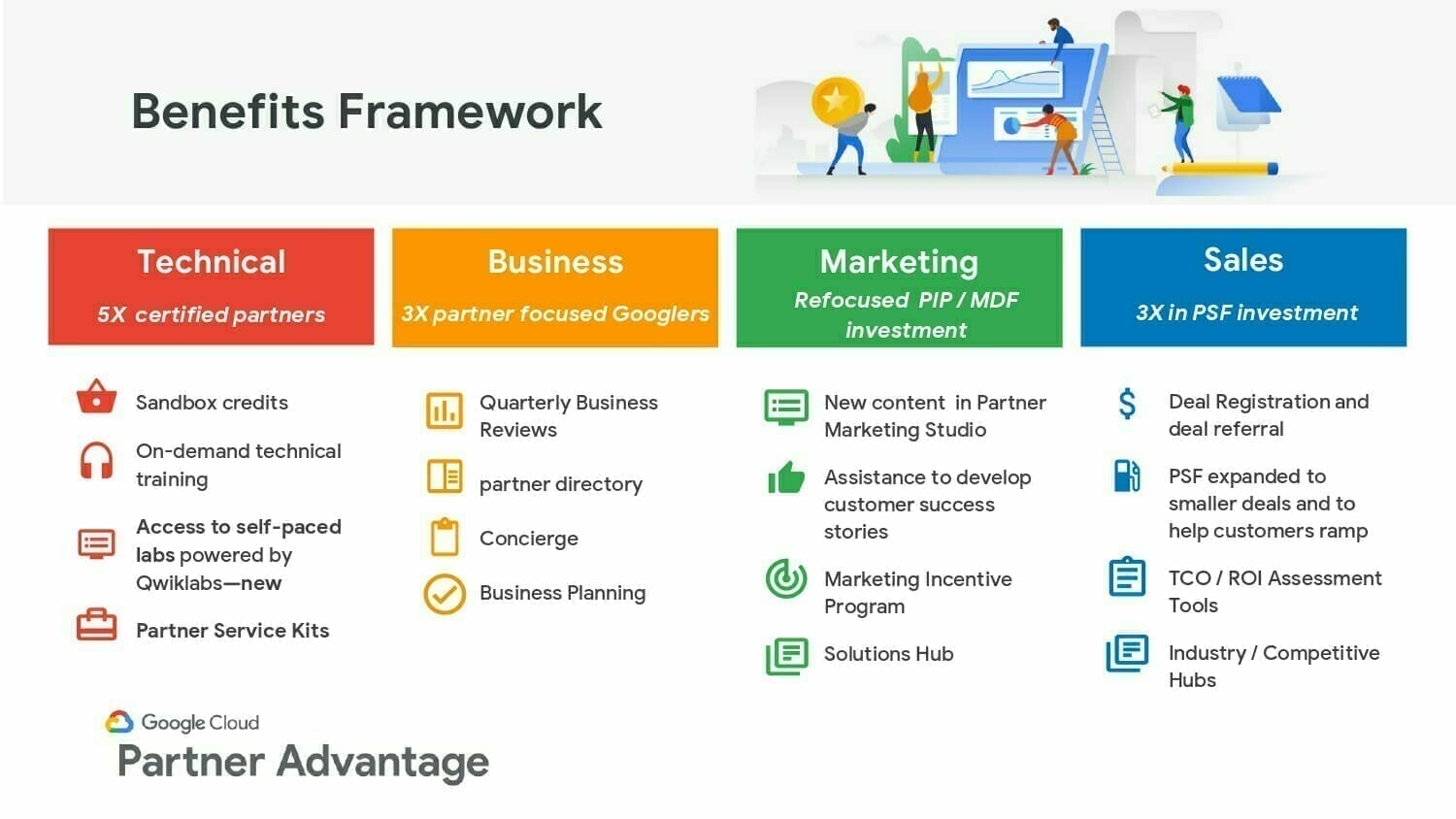 Benefits Framework

Technical

5X certified partners

Sandbox credits

On-demand technical training

Access to self-paced labs powered by Qwiklabs—new

Partner Service Kits

Business

3X partner focused Googlers

Quarterly Business Reviews

partner directory

Concierge

Business Planning

Marketing

Refocused PIP / MDF investment

New content in Partner Marketing Studio

Assistance to develop customer success stories

Marketing Incentive Program

Solutions Hub

Sales

3X in PSF investment

Deal Registration and deal referral

PSF expanded to smaller deals and to help customers ramp

TCO / ROI Assessment Tools

Industry / Competitive Hubs

Google Cloud
Partner Advantage